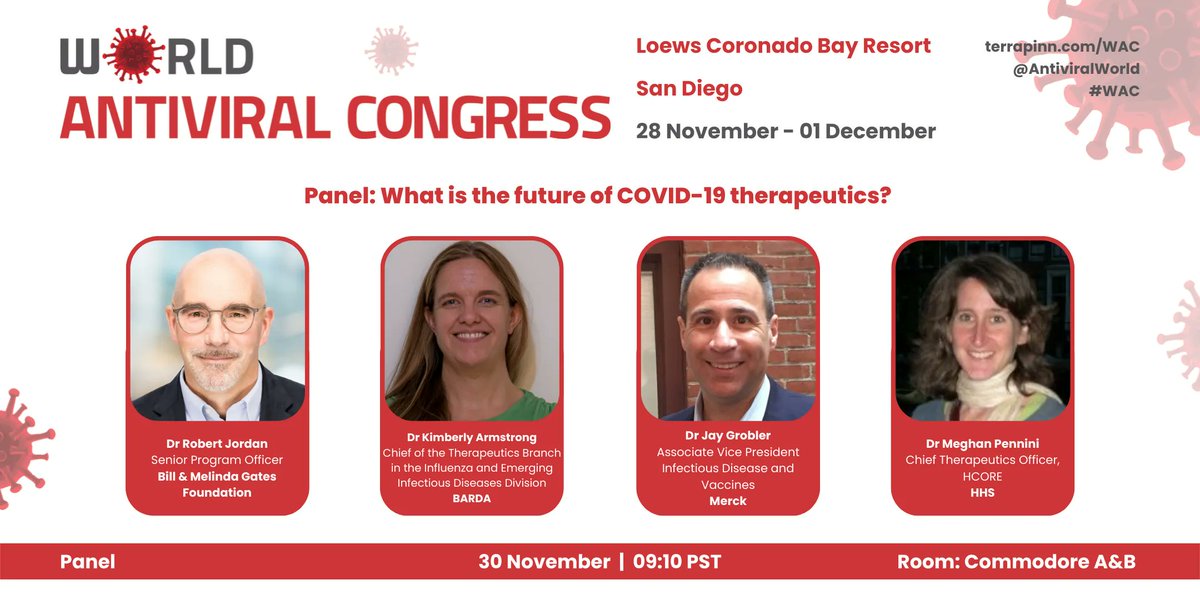 WORLD
ANTIVIRAL CONGRESS

Loews Coronado Bay Resort
San Diego
28 November - 01 December

terrapinn.com/WAC
@AntiviralWorld
#WAC

Panel: What is the future of COVID-19 therapeutics?

Dr Robert Jordan
Senior Program Officer
Bill & Melinda Gates Foundation

Dr Kimberly Armstrong
Chief of the Therapeutics Branch in the Influenza and Emerging Infectious Diseases Division
BARDA

Dr Jay Grobler
Associate Vice President Infectious Disease and Vaccines
Merck

Dr Meghan Pennini
Chief Therapeutics Officer, HCORE
HHS

Panel

30 November | 09:10 PST

Room: Commodore A&B